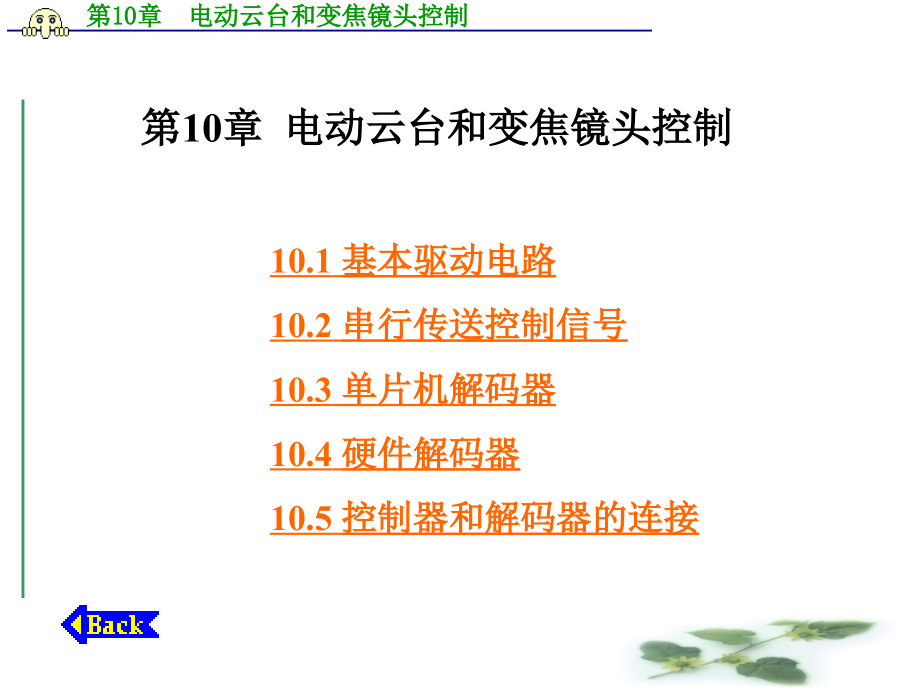 第10章　电动云台和变焦镜头控制

第10章　电动云台和变焦镜头控制

10.1 基本驱动电路

10.2 串行传送控制信号

10.3 单片机解码器

10.4 硬件解码器

10.5 控制器和解码器的连接

Back